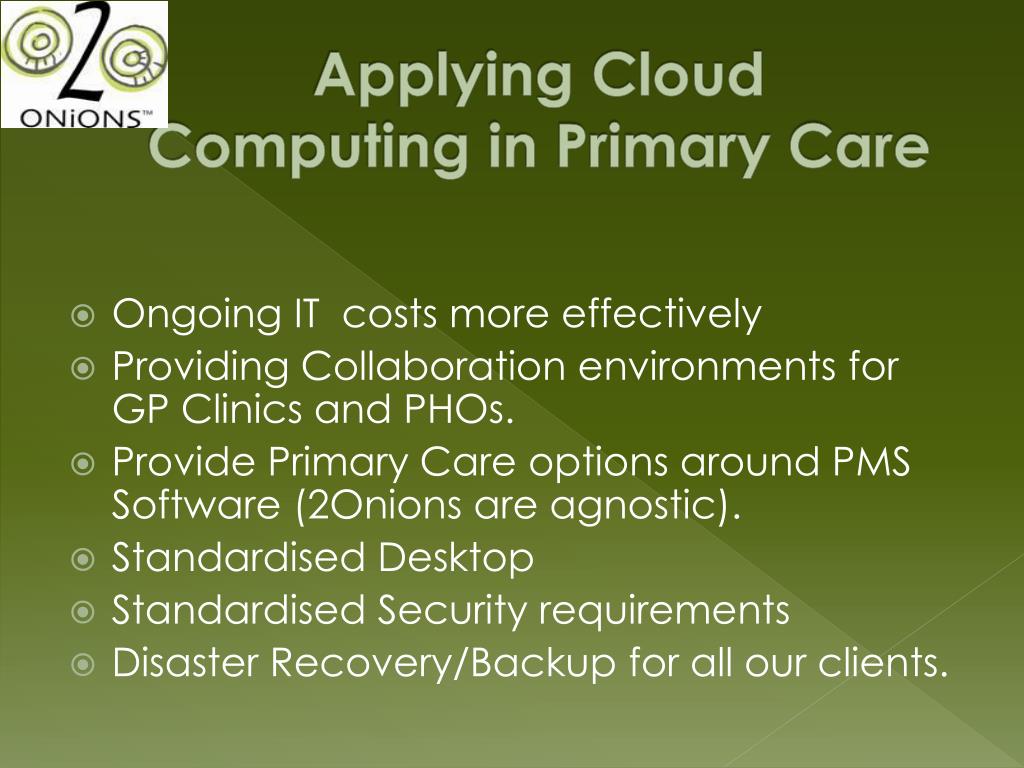 2 ONiONS™

Applying Cloud Computing in Primary Care

Ongoing IT costs more effectively
Providing Collaboration environments for GP Clinics and PHOs.
Provide Primary Care options around PMS Software (2Onions are agnostic).
Standardised Desktop
Standardised Security requirements
Disaster Recovery/Backup for all our clients.